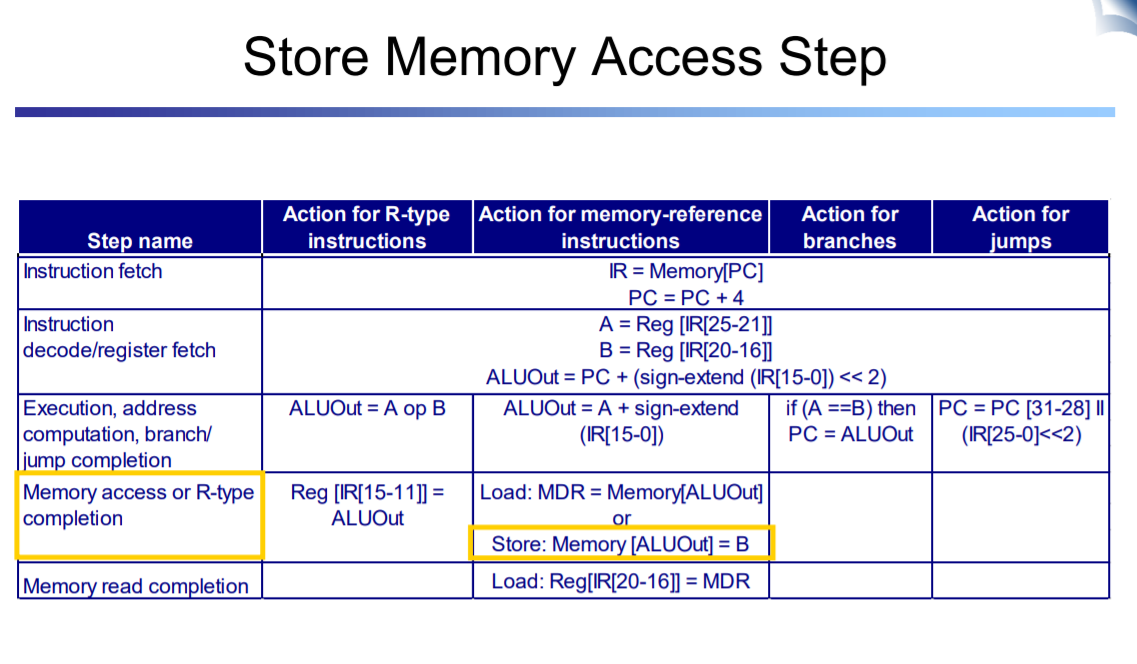 Store Memory Access Step

| Step name | Action for R-type instructions | Action for memory-reference instructions | Action for branches | Action for jumps |
|---|---|---|---|---|
| Instruction fetch | IR = Memory[PC] PC = PC + 4 | | | |
| Instruction decode/register fetch | A = Reg [IR[25-21]] B = Reg [IR[20-16]] ALUOut = PC + (sign-extend (IR[15-0]) << 2) | | | |
| Execution, address computation, branch/ jump completion | ALUOut = A op B | ALUOut = A + sign-extend (IR[15-0]) | if (A ==B) then PC = ALUOut | PC = PC [31-28] II (IR[25-0]<<2) |
| Memory access or R-type completion | Reg [IR[15-11]] = ALUOut | Load: MDR = Memory[ALUOut] or Store: Memory [ALUOut] = B | | |
| Memory read completion | | Load: Reg[IR[20-16]] = MDR | | |